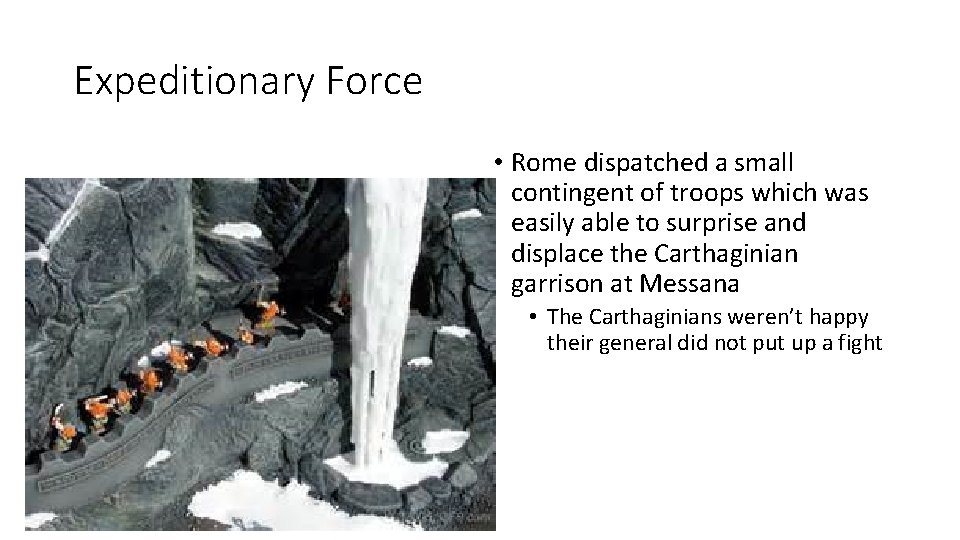 Expeditionary Force

• Rome dispatched a small contingent of troops which was easily able to surprise and displace the Carthaginian garrison at Messana
    • The Carthaginians weren't happy their general did not put up a fight